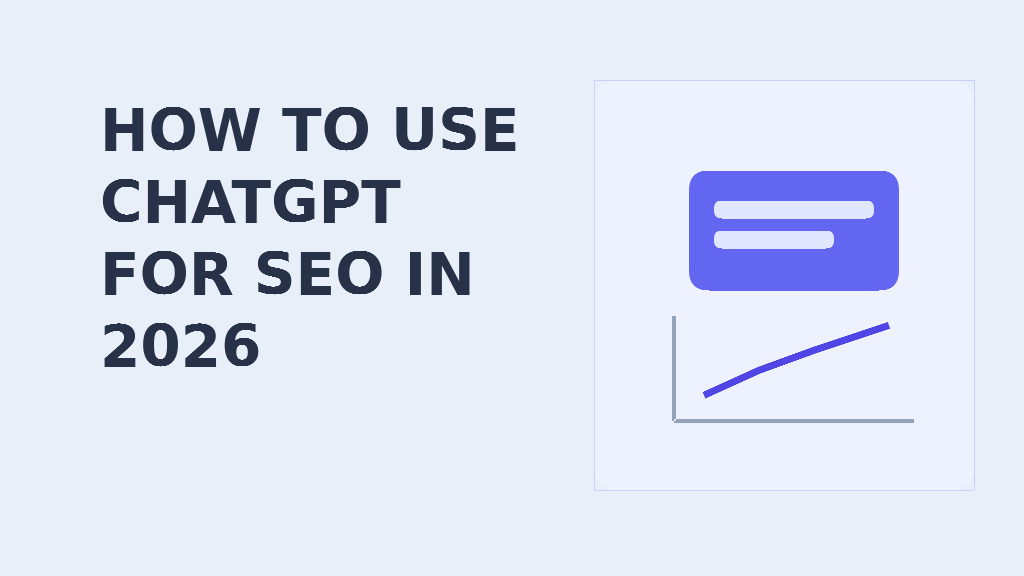 HOW TO USE CHATGPT FOR SEO IN 2026